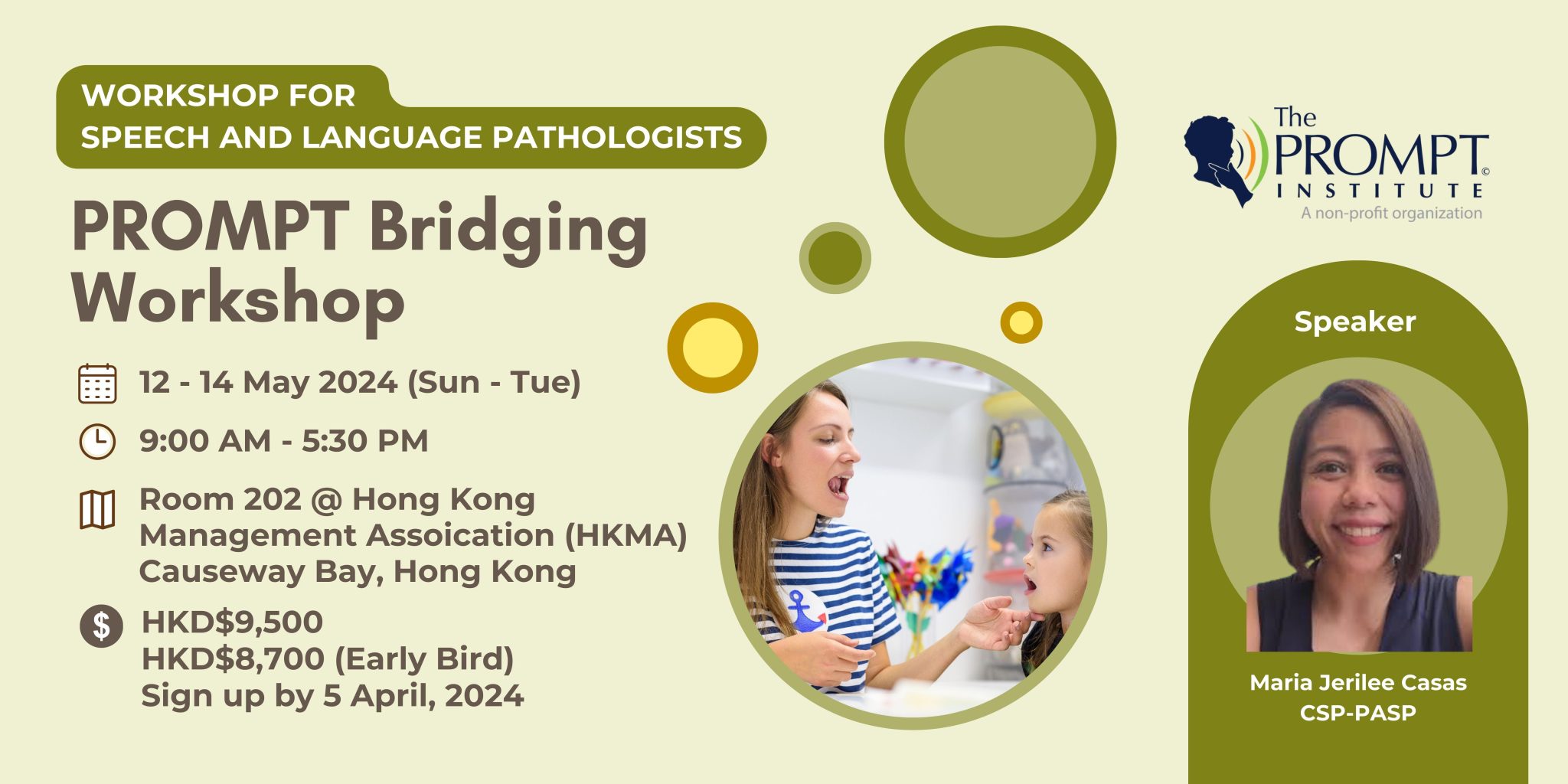 WORKSHOP FOR SPEECH AND LANGUAGE PATHOLOGISTS

PROMPT Bridging Workshop

12 - 14 May 2024 (Sun - Tue)

9:00 AM - 5:30 PM

Room 202 @ Hong Kong Management Assoication (HKMA) Causeway Bay, Hong Kong

HKD$9,500
HKD$8,700 (Early Bird)
Sign up by 5 April, 2024

The PROMPT© INSTITUTE
A non-profit organization

Speaker

Maria Jerilee Casas
CSP-PASP